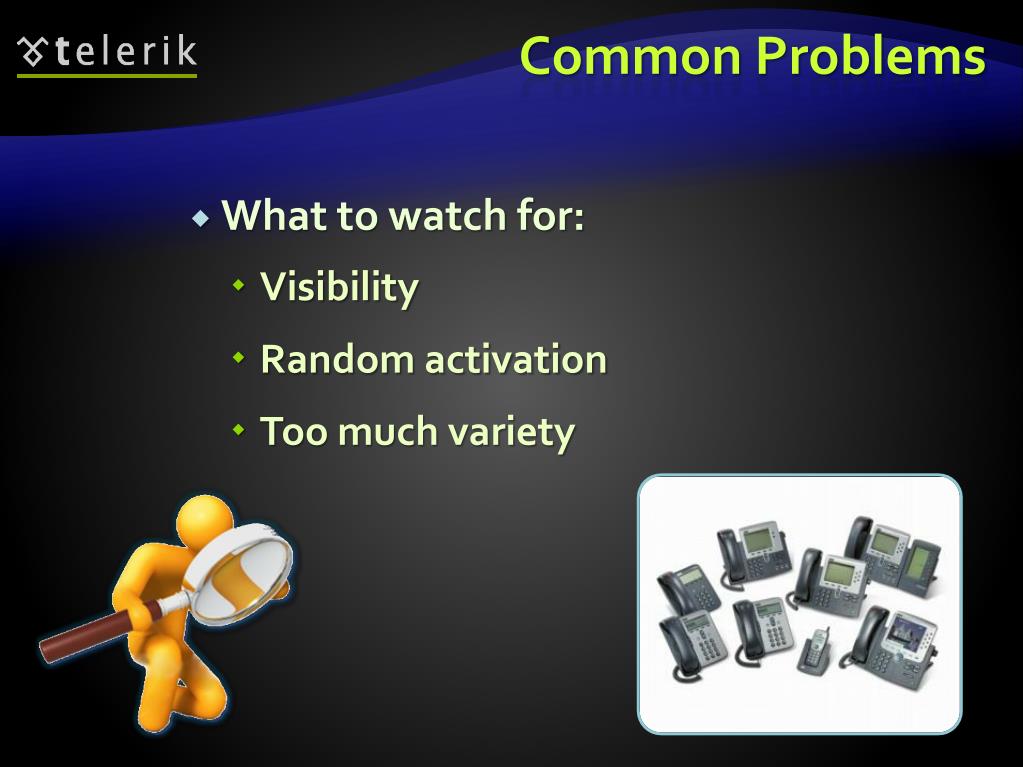 telerik

Common Problems

What to watch for:

Visibility

Random activation

Too much variety